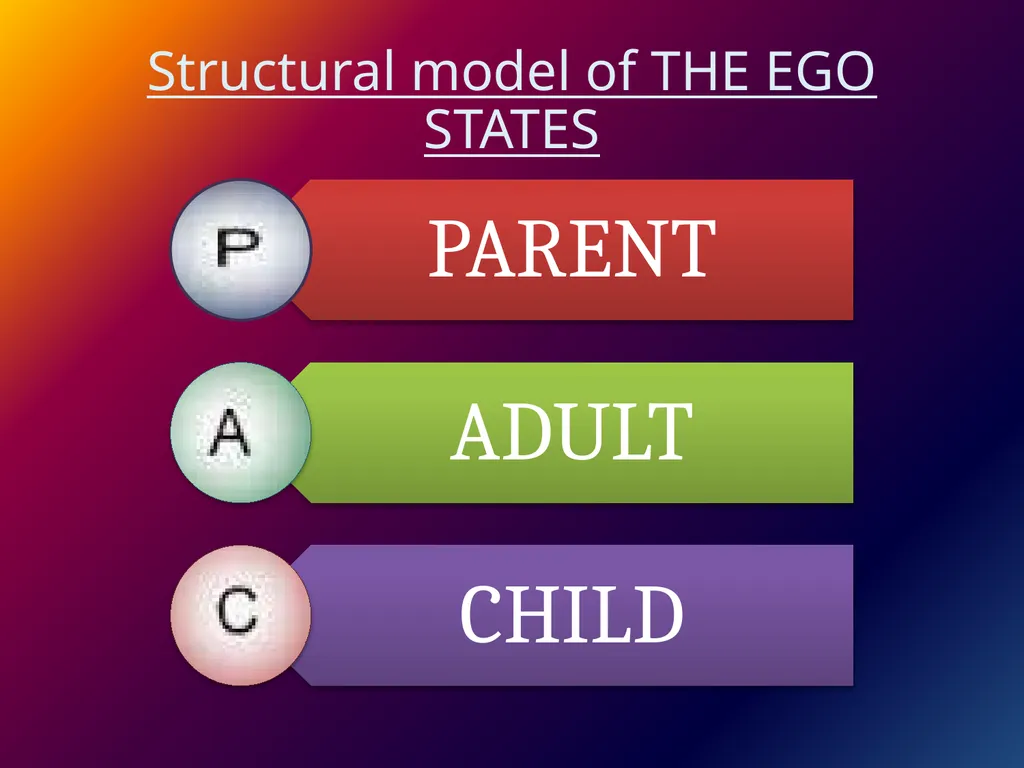 Structural model of THE EGO STATES

P

PARENT

A

ADULT

C

CHILD